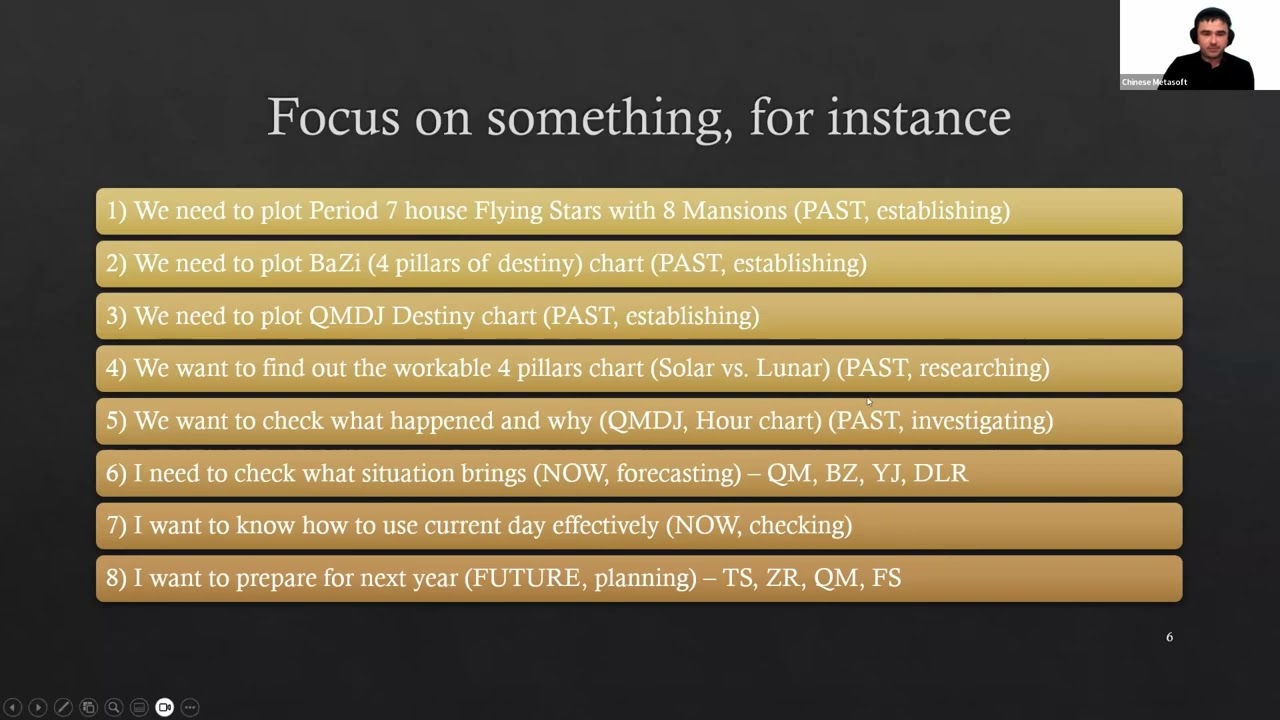 Chinese Metasoft

Focus on something, for instance

1) We need to plot Period 7 house Flying Stars with 8 Mansions (PAST, establishing)

2) We need to plot BaZi (4 pillars of destiny) chart (PAST, establishing)

3) We need to plot QMDJ Destiny chart (PAST, establishing)

4) We want to find out the workable 4 pillars chart (Solar vs. Lunar) (PAST, researching)

5) We want to check what happened and why (QMDJ, Hour chart) (PAST, investigating)

6) I need to check what situation brings (NOW, forecasting) – QM, BZ, YJ, DLR

7) I want to know how to use current day effectively (NOW, checking)

8) I want to prepare for next year (FUTURE, planning) – TS, ZR, QM, FS

6